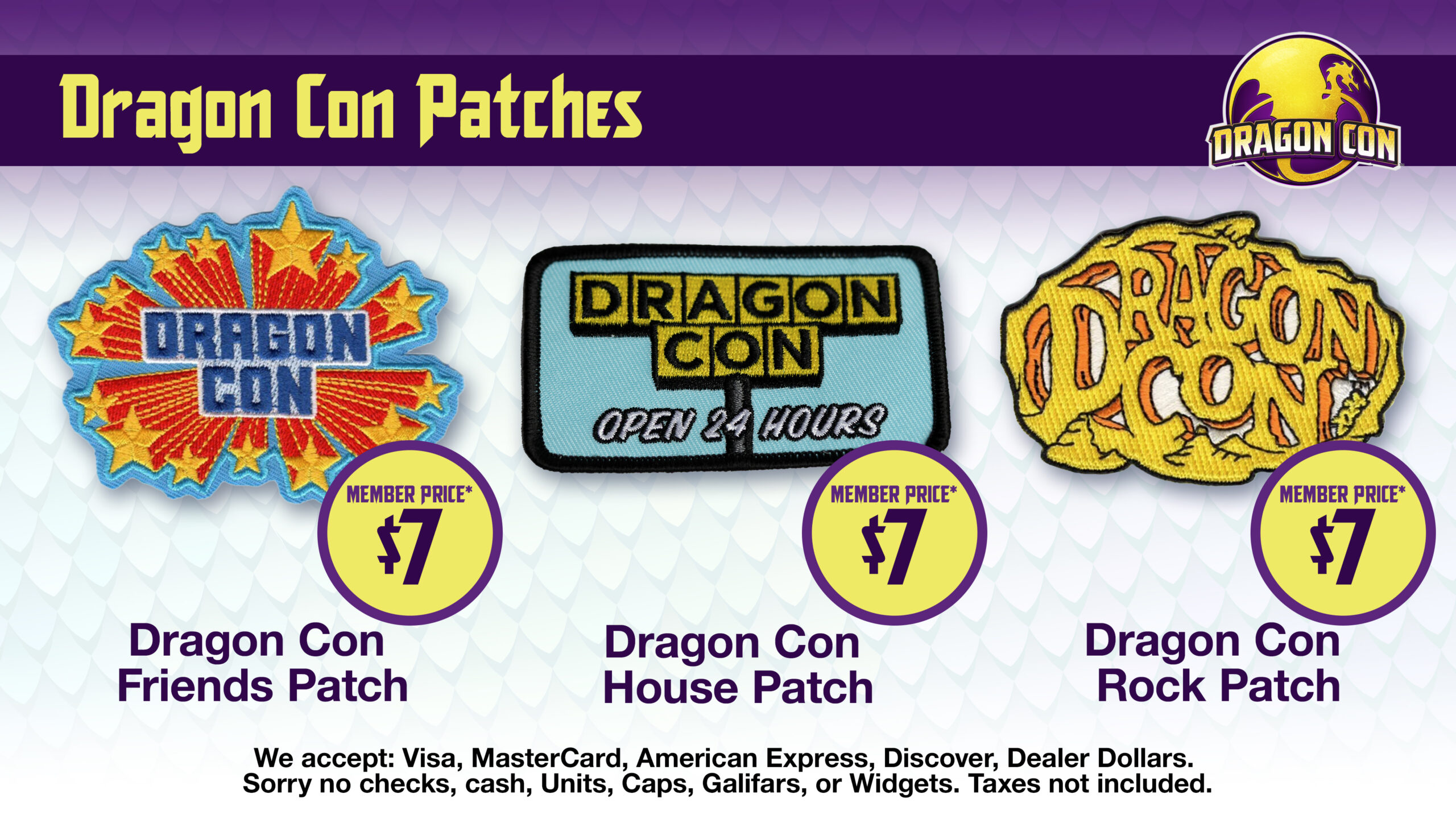 Dragon Con Patches

DRAGON CON

DRAGON CON

MEMBER PRICE*
$7

Dragon Con Friends Patch

DRAGON CON
OPEN 24 HOURS

MEMBER PRICE*
$7

Dragon Con House Patch

DRAGON CON

MEMBER PRICE*
$7

Dragon Con Rock Patch

We accept: Visa, MasterCard, American Express, Discover, Dealer Dollars.
Sorry no checks, cash, Units, Caps, Galifars, or Widgets. Taxes not included.